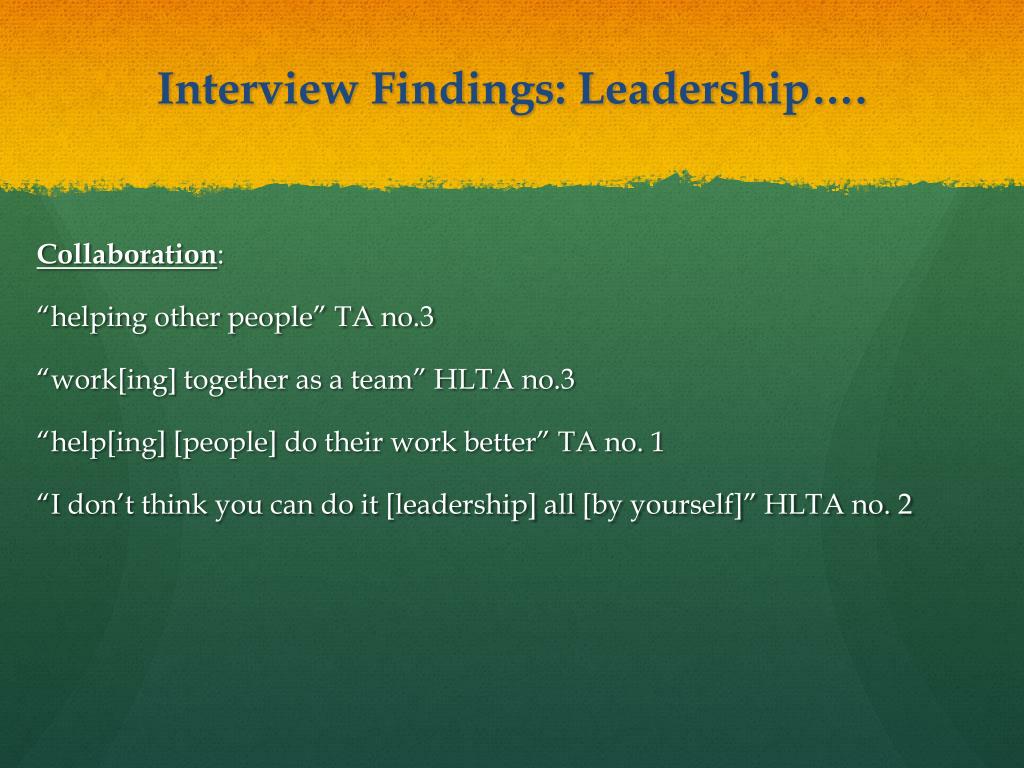 Interview Findings: Leadership….

Collaboration:

“helping other people” TA no.3

“work[ing] together as a team” HLTA no.3

“help[ing] [people] do their work better” TA no. 1

“I don’t think you can do it [leadership] all [by yourself]” HLTA no. 2